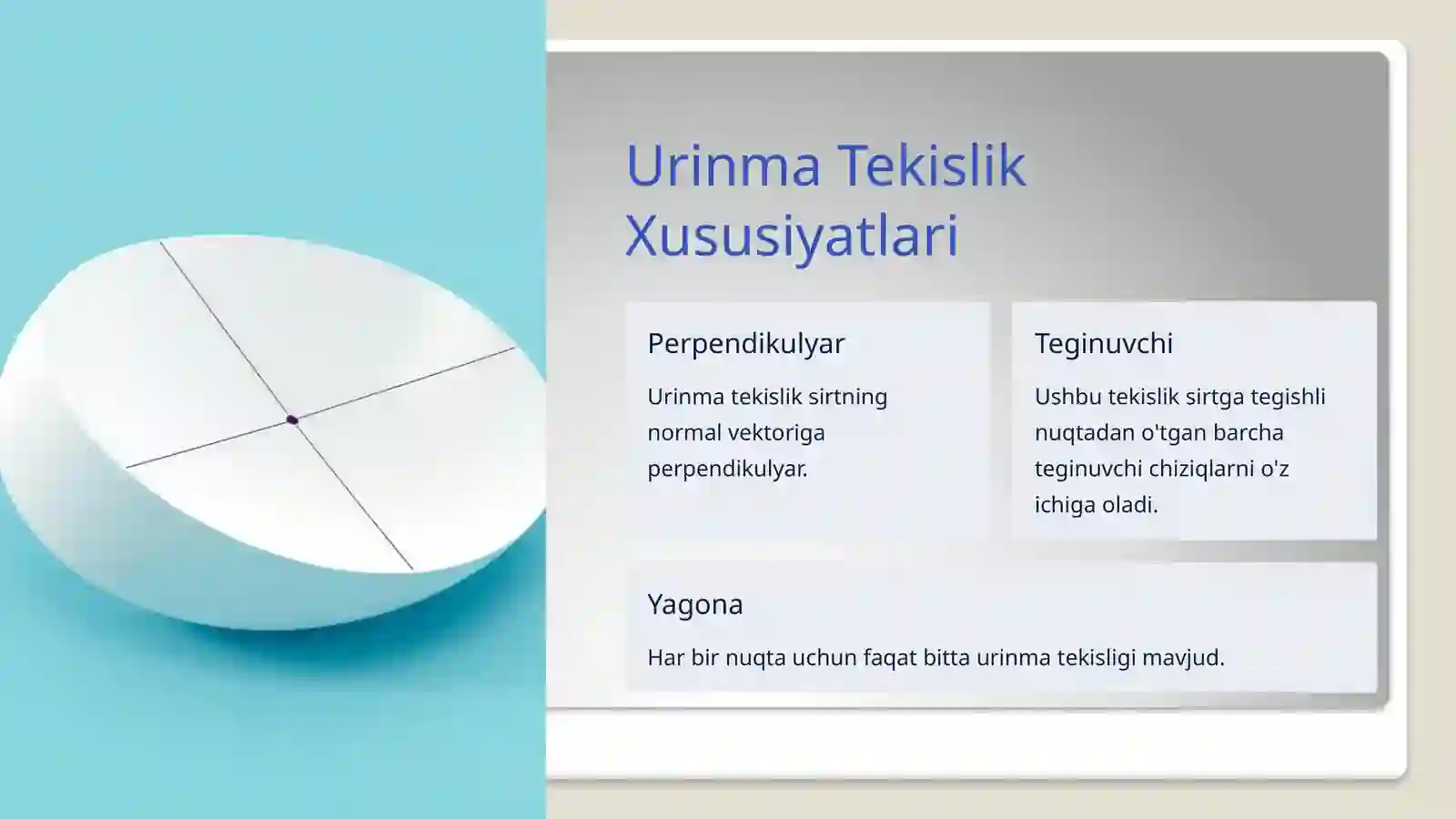 Urinma Tekislik Xususiyatlari

Perpendikulyar

Urinma tekislik sirtning normal vektoriga perpendikulyar.

Teginuvchi

Ushbu tekislik sirtga tegishli nuqtadan o'tgan barcha teginuvchi chiziqlarni o'z ichiga oladi.

Yagona

Har bir nuqta uchun faqat bitta urinma tekisligi mavjud.